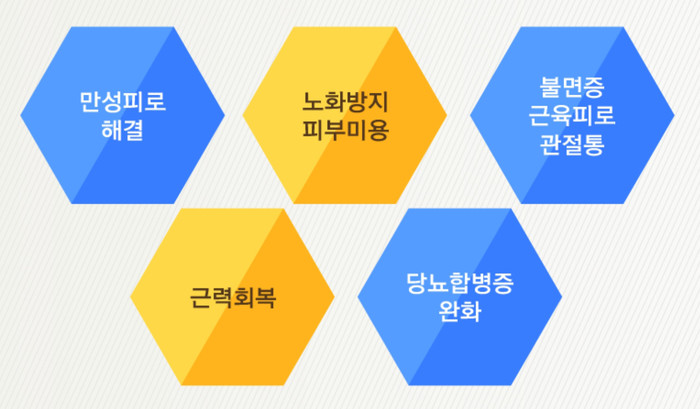 만성피로
해결

노화방지
피부미용

불면증
근육피로
관절통

근력회복

당뇨합병증
완화